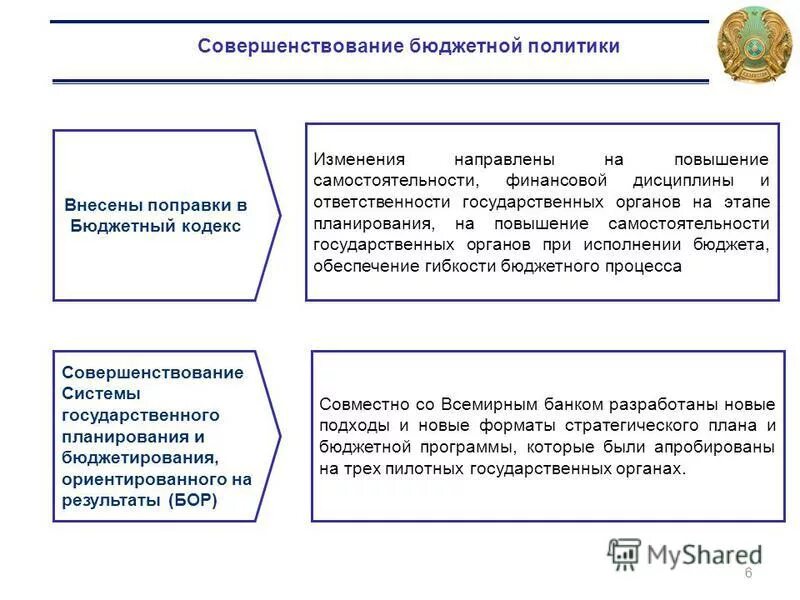 Совершенствование бюджетной политики

Внесены поправки в Бюджетный кодекс

Изменения направлены на повышение самостоятельности, финансовой дисциплины и ответственности государственных органов на этапе планирования, на повышение самостоятельности государственных органов при исполнении бюджета, обеспечение гибкости бюджетного процесса

Совершенствование Системы государственного планирования и бюджетирования, ориентированного на результаты (БОР)

Совместно со Всемирным банком разработаны новые подходы и новые форматы стратегического плана и бюджетной программы, которые были апробированы на трех пилотных государственных органах.

MyShared

6